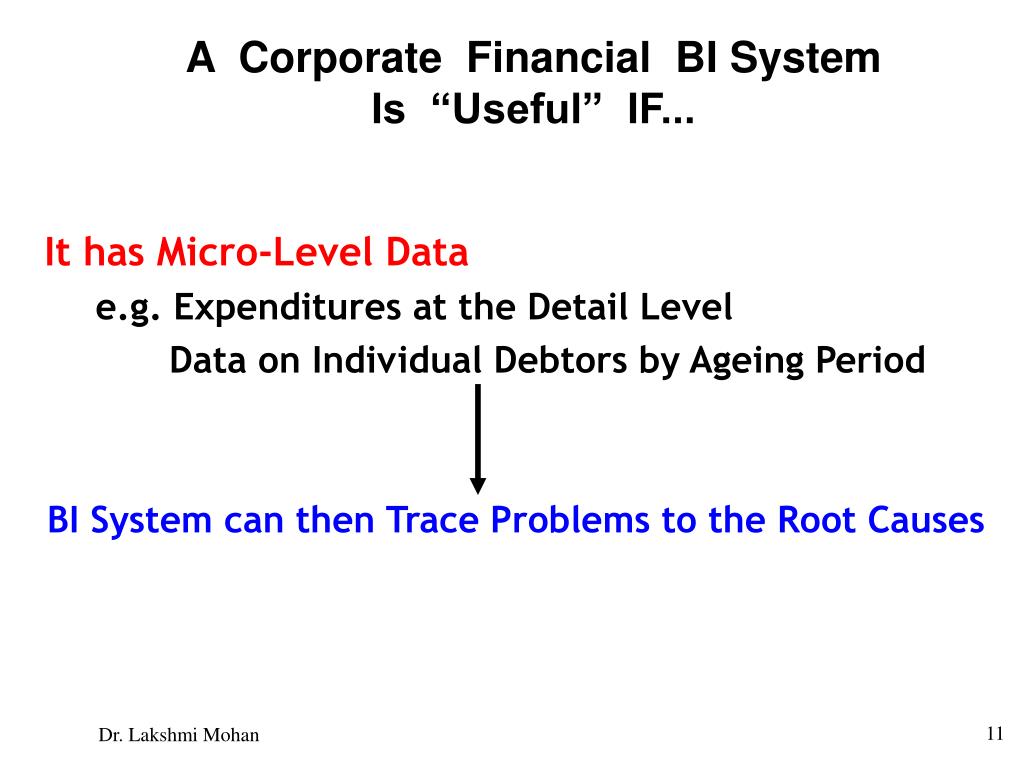 A Corporate Financial BI System
Is “Useful” IF...

It has Micro-Level Data
e.g. Expenditures at the Detail Level
Data on Individual Debtors by Ageing Period

BI System can then Trace Problems to the Root Causes

Dr. Lakshmi Mohan

11